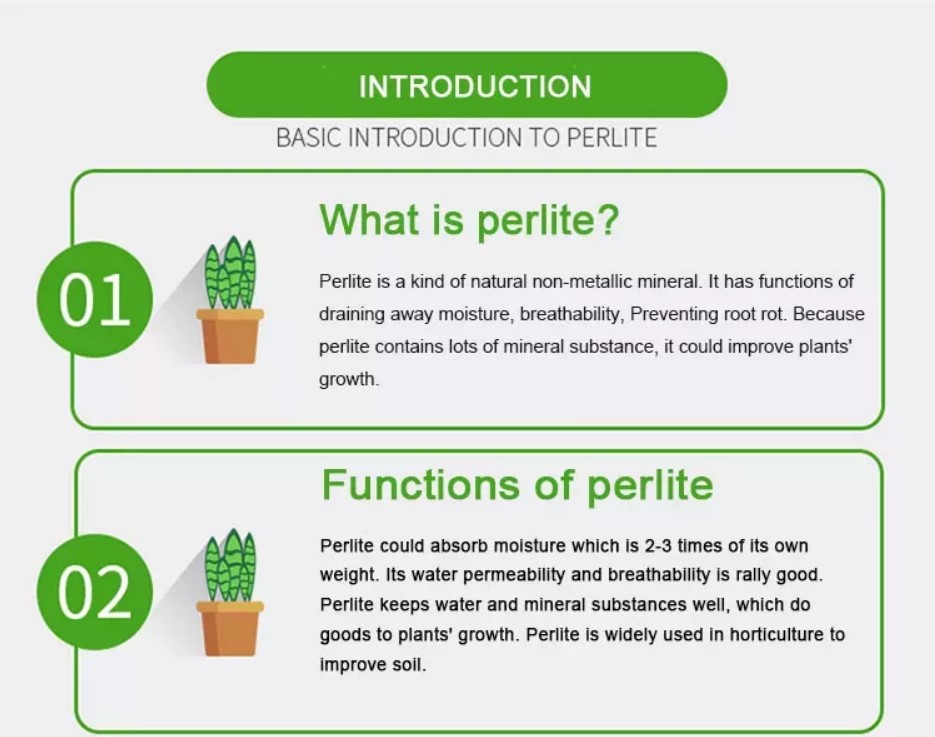 INTRODUCTION

BASIC INTRODUCTION TO PERLITE

01

What is perlite?

Perlite is a kind of natural non-metallic mineral. It has functions of draining away moisture, breathability, Preventing root rot. Because perlite contains lots of mineral substance, it could improve plants' growth.

02

Functions of perlite

Perlite could absorb moisture which is 2-3 times of its own weight. Its water permeability and breathability is rally good. Perlite keeps water and mineral substances well, which do goods to plants' growth. Perlite is widely used in horticulture to improve soil.